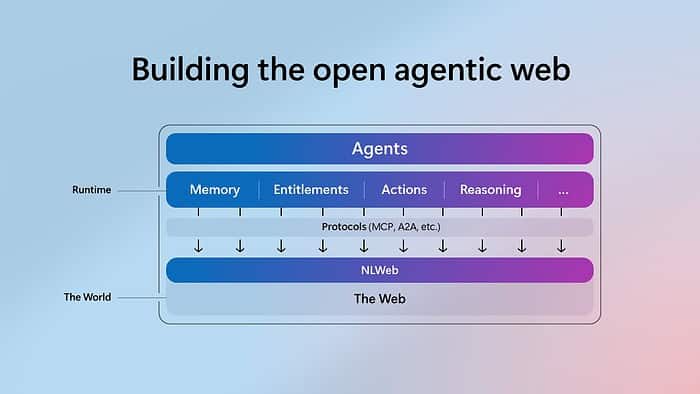 Building the open agentic web

Agents

Runtime

Memory | Entitlements | Actions | Reasoning | ...

Protocols (MCP, A2A, etc.)

NLWeb

The World

The Web